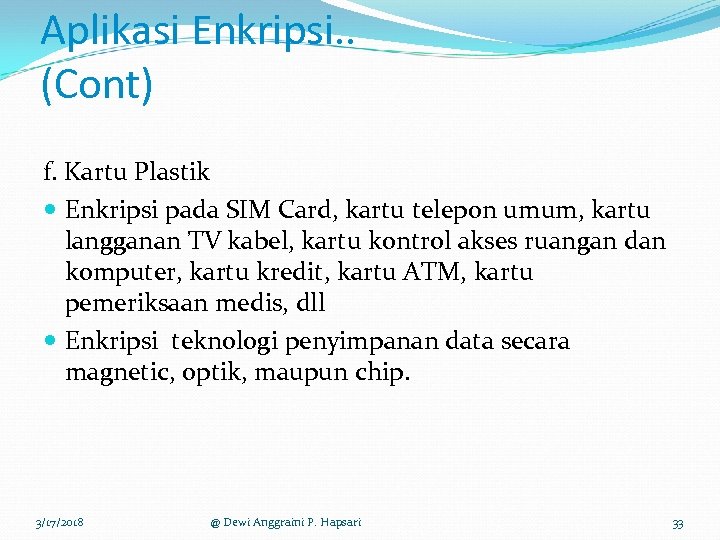 Aplikasi Enkripsi.. (Cont)

f. Kartu Plastik

Enkripsi pada SIM Card, kartu telepon umum, kartu langganan TV kabel, kartu kontrol akses ruangan dan komputer, kartu kredit, kartu ATM, kartu pemeriksaan medis, dll

Enkripsi teknologi penyimpanan data secara magnetic, optik, maupun chip.

3/17/2018

@ Dewi Anggraini P. Hapsari

33